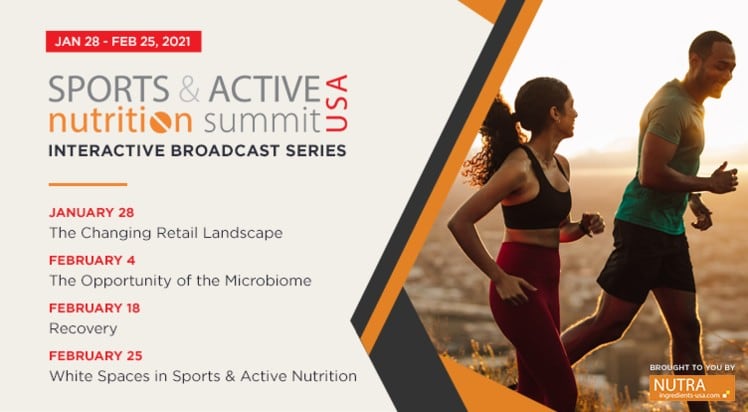 JAN 28 - FEB 25, 2021

SPORTS & ACTIVE nutrition summit USA

INTERACTIVE BROADCAST SERIES

JANUARY 28
The Changing Retail Landscape

FEBRUARY 4
The Opportunity of the Microbiome

FEBRUARY 18
Recovery

FEBRUARY 25
White Spaces in Sports & Active Nutrition

BROUGHT TO YOU BY
NUTRA
ingredients-usa.com